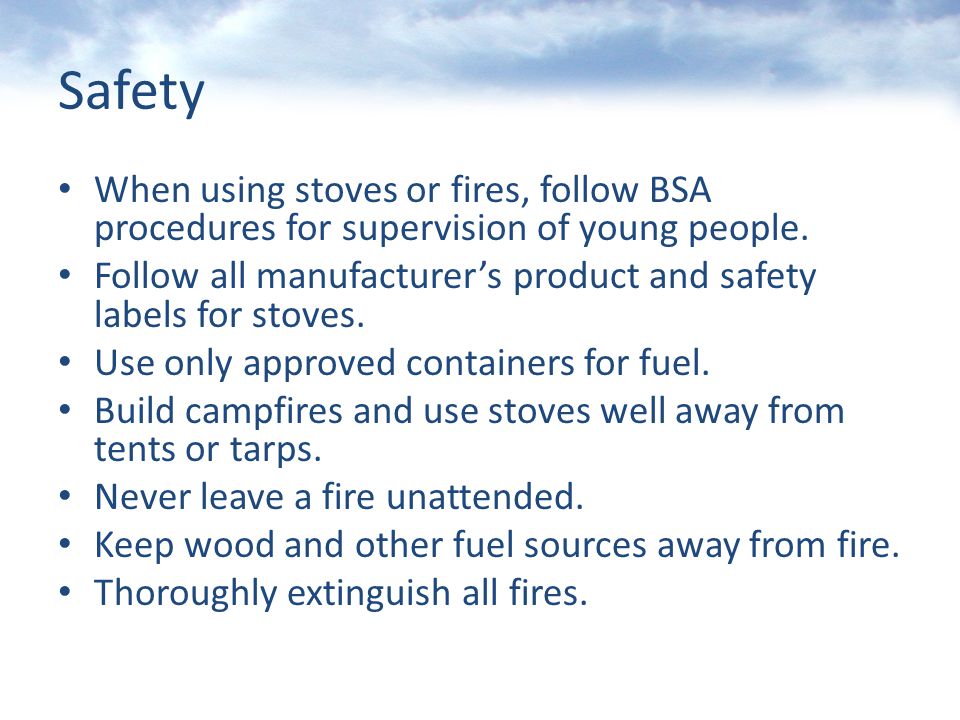 Safety

• When using stoves or fires, follow BSA procedures for supervision of young people.
• Follow all manufacturer’s product and safety labels for stoves.
• Use only approved containers for fuel.
• Build campfires and use stoves well away from tents or tarps.
• Never leave a fire unattended.
• Keep wood and other fuel sources away from fire.
• Thoroughly extinguish all fires.